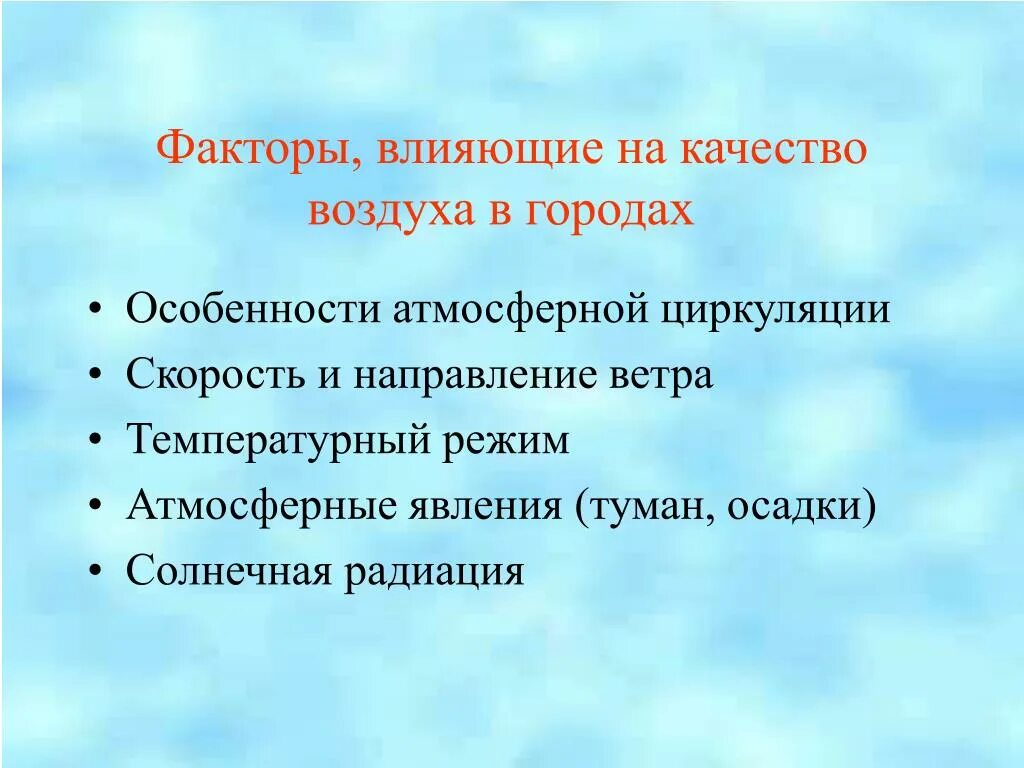 Факторы, влияющие на качество воздуха в городах

• Особенности атмосферной циркуляции
• Скорость и направление ветра
• Температурный режим
• Атмосферные явления (туман, осадки)
• Солнечная радиация